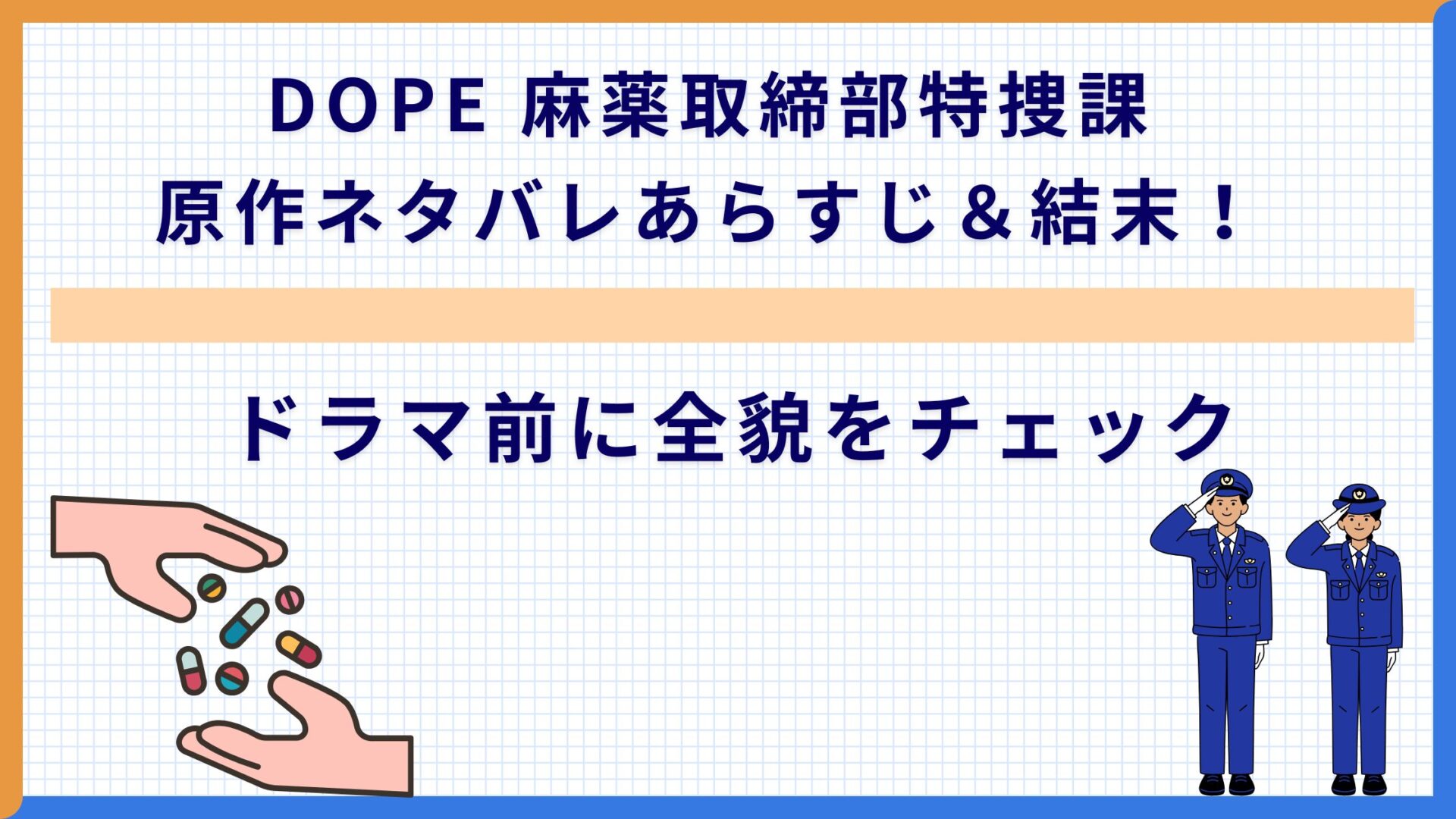 DOPE 麻薬取締部特捜課
原作ネタバレあらすじ＆結末！

ドラマ前に全貌をチェック